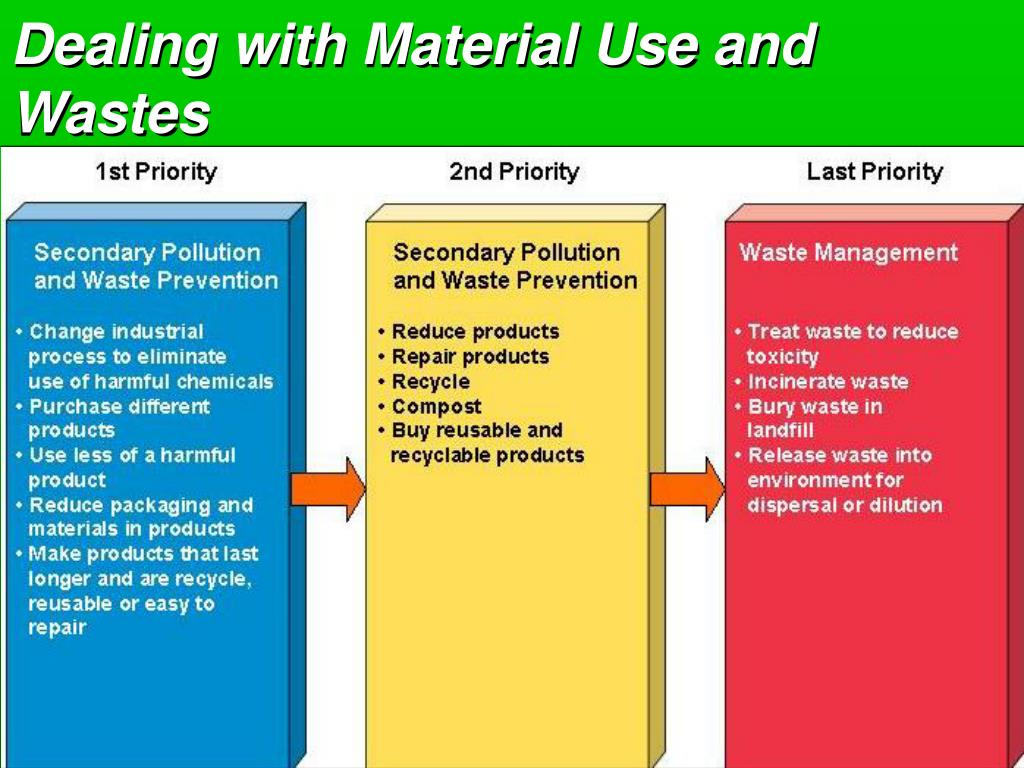 Dealing with Material Use and Wastes

1st Priority

Secondary Pollution and Waste Prevention

• Change industrial process to eliminate use of harmful chemicals
• Purchase different products
• Use less of a harmful product
• Reduce packaging and materials in products
• Make products that last longer and are recycle, reusable or easy to repair

2nd Priority

Secondary Pollution and Waste Prevention

• Reduce products
• Repair products
• Recycle
• Compost
• Buy reusable and recyclable products

Last Priority

Waste Management

• Treat waste to reduce toxicity
• Incinerate waste
• Bury waste in landfill
• Release waste into environment for dispersal or dilution